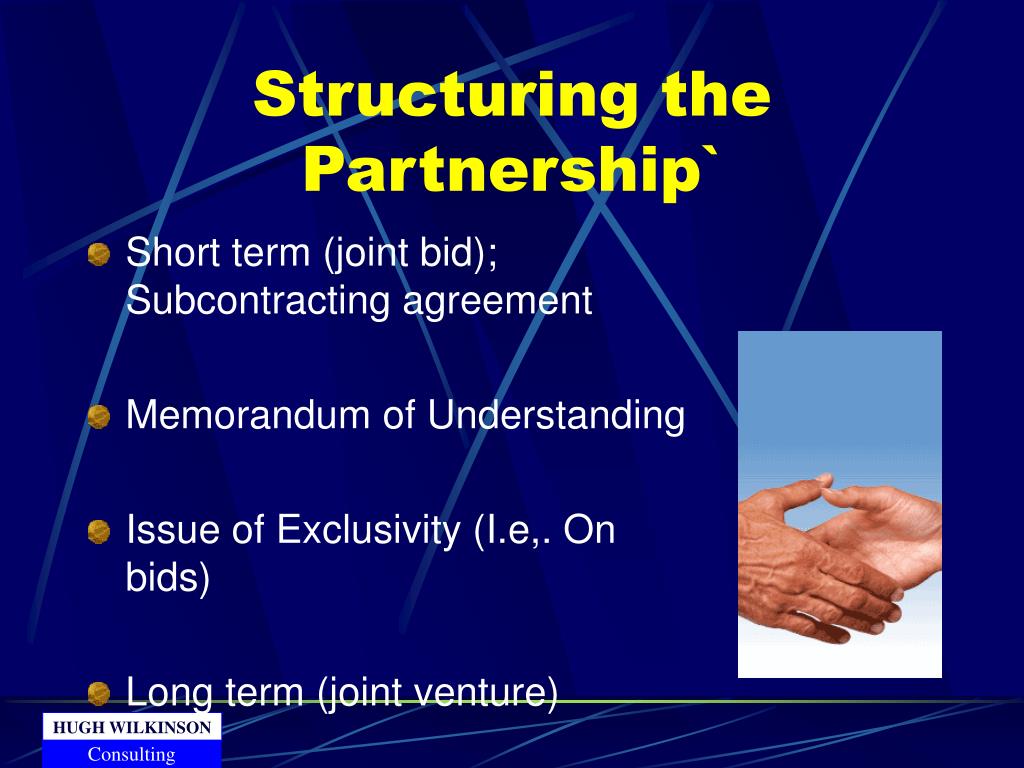 Structuring the Partnership`

Short term (joint bid); Subcontracting agreement

Memorandum of Understanding

Issue of Exclusivity (I.e,. On bids)

Long term (joint venture)

HUGH WILKINSON
Consulting